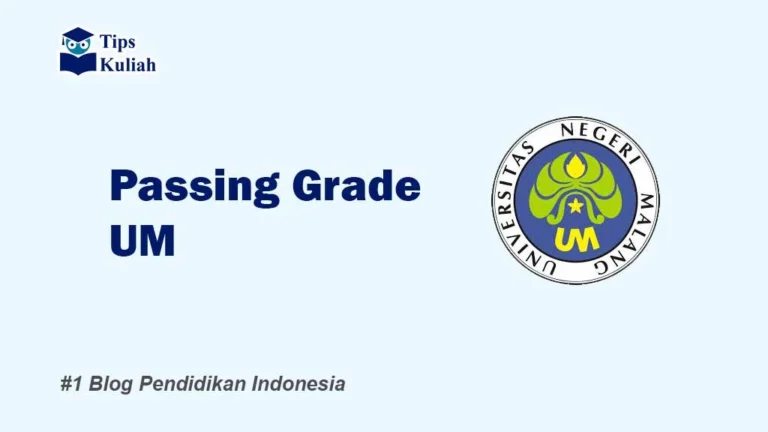 Tips Kuliah

Passing Grade UM

UNIVERSITAS NEGERI MALANG

UM

#1 Blog Pendidikan Indonesia